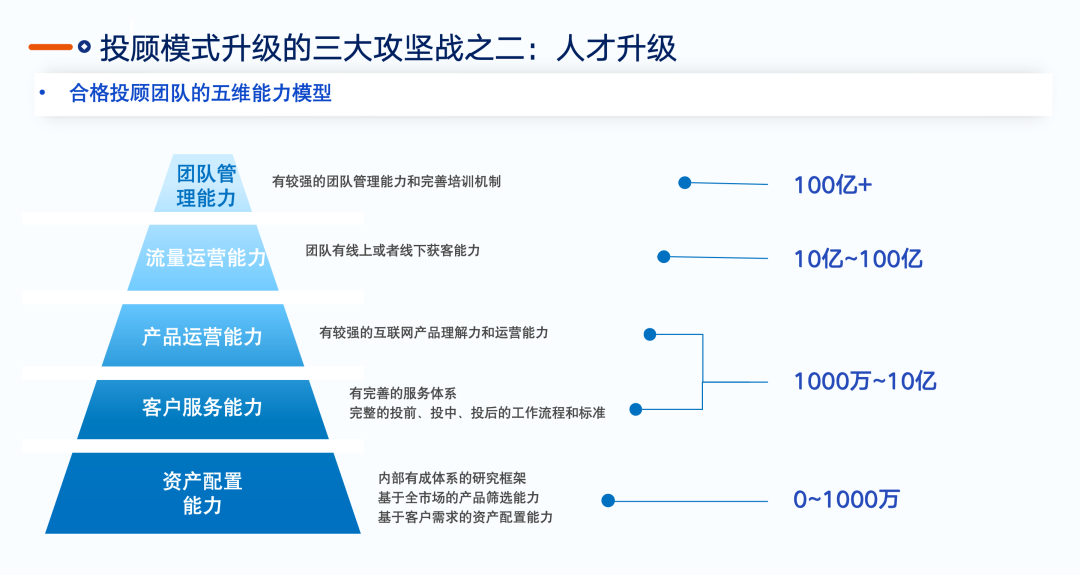 投顾模式升级的三大攻坚战之二：人才升级

• 合格投顾团队的五维能力模型

团队管理能力

有较强的团队管理能力和完善培训机制

100亿+

流量运营能力

团队有线上或者线下获客能力

10亿~100亿

产品运营能力

有较强的互联网产品理解力和运营能力

客户服务能力

有完善的服务体系
完整的投前、投中、投后的工作流程和标准

1000万~10亿

资产配置能力

内部有成体系的研究框架
基于全市场的产品筛选能力
基于客户需求的资产配置能力

0~1000万